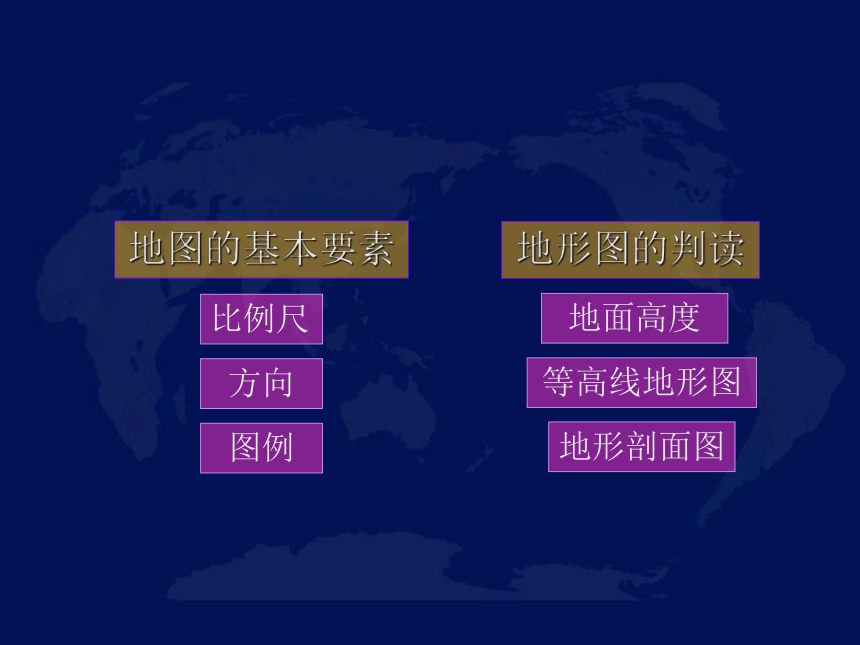 地图的基本要素

比例尺

方向

图例

地形图的判读

地面高度

等高线地形图

地形剖面图